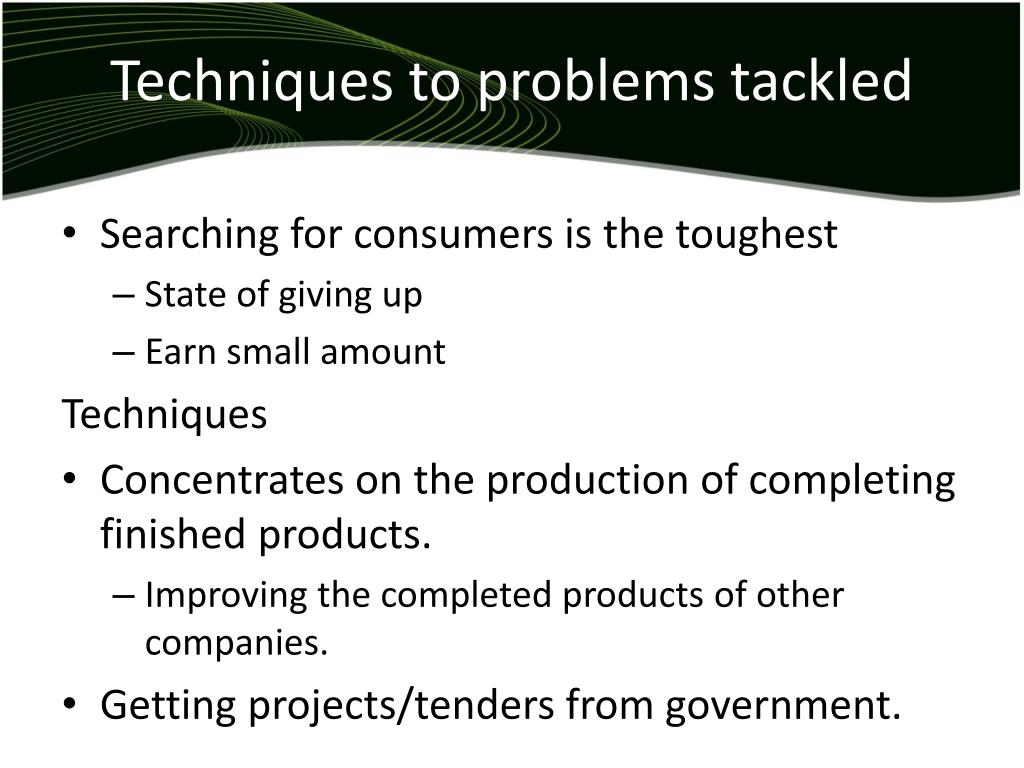 Techniques to problems tackled

• Searching for consumers is the toughest
– State of giving up
– Earn small amount

Techniques

• Concentrates on the production of completing finished products.
– Improving the completed products of other companies.
• Getting projects/tenders from government.